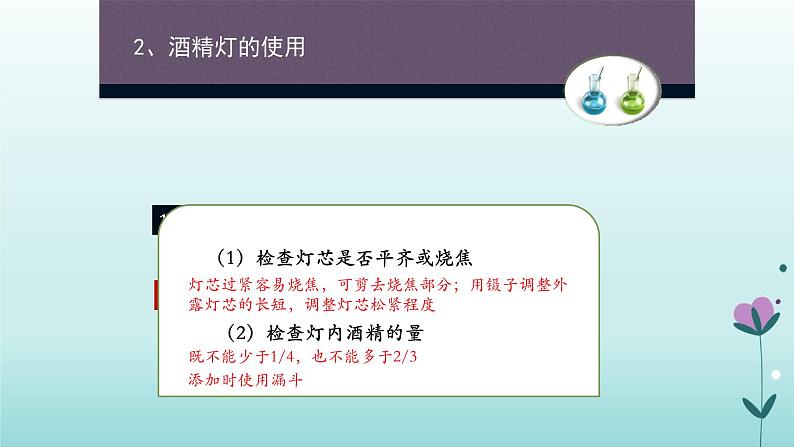 2、酒精灯的使用

（1）检查灯芯是否平齐或烧焦

灯芯过紧容易烧焦，可剪去烧焦部分；用镊子调整外露灯芯的长短，调整灯芯松紧程度

（2）检查灯内酒精的量

既不能少于1/4，也不能多于2/3

添加时使用漏斗